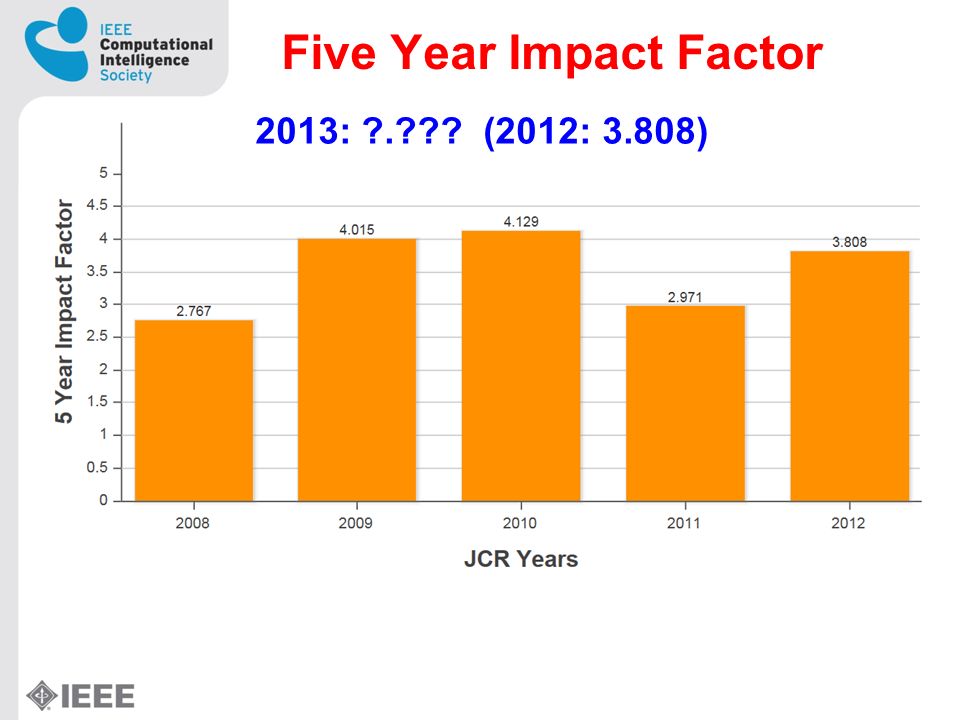 IEEE Computational Intelligence Society

Five Year Impact Factor

2013: ?.??? (2012: 3.808)

5 Year Impact Factor

5
4.5
4
3.5
3
2.5
2
1.5
1
0.5
0

2.767
4.015
4.129
2.971
3.808

2008
2009
2010
2011
2012

JCR Years

IEEE